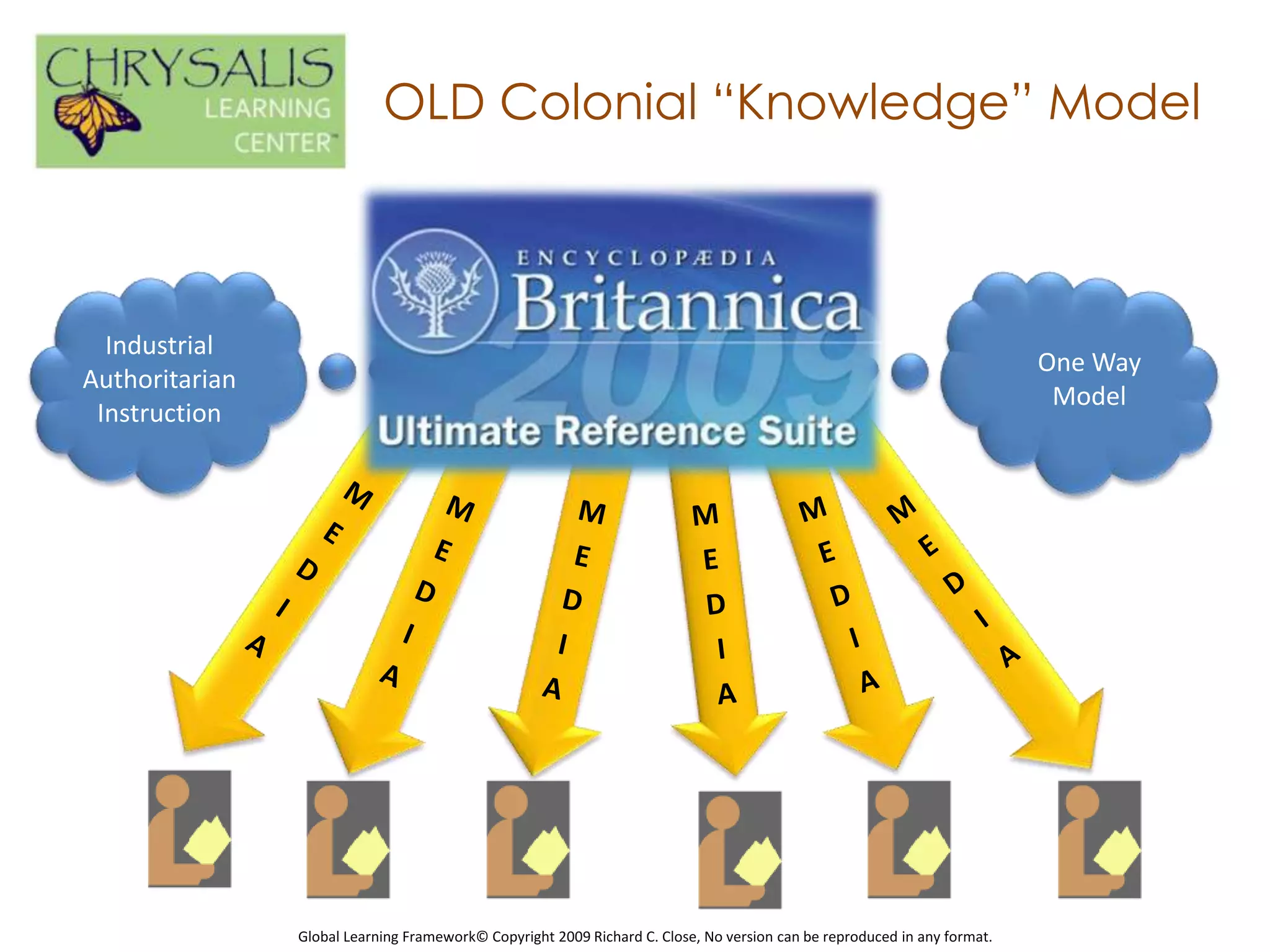 CHRYSALIS LEARNING CENTER™

OLD Colonial “Knowledge” Model

Industrial Authoritarian Instruction

ENCYCLOPÆDIA Britannica 2009 Ultimate Reference Suite

One Way Model

MEDIA

MEDIA

MEDIA

MEDIA

MEDIA

MEDIA

Global Learning Framework© Copyright 2009 Richard C. Close, No version can be reproduced in any format.